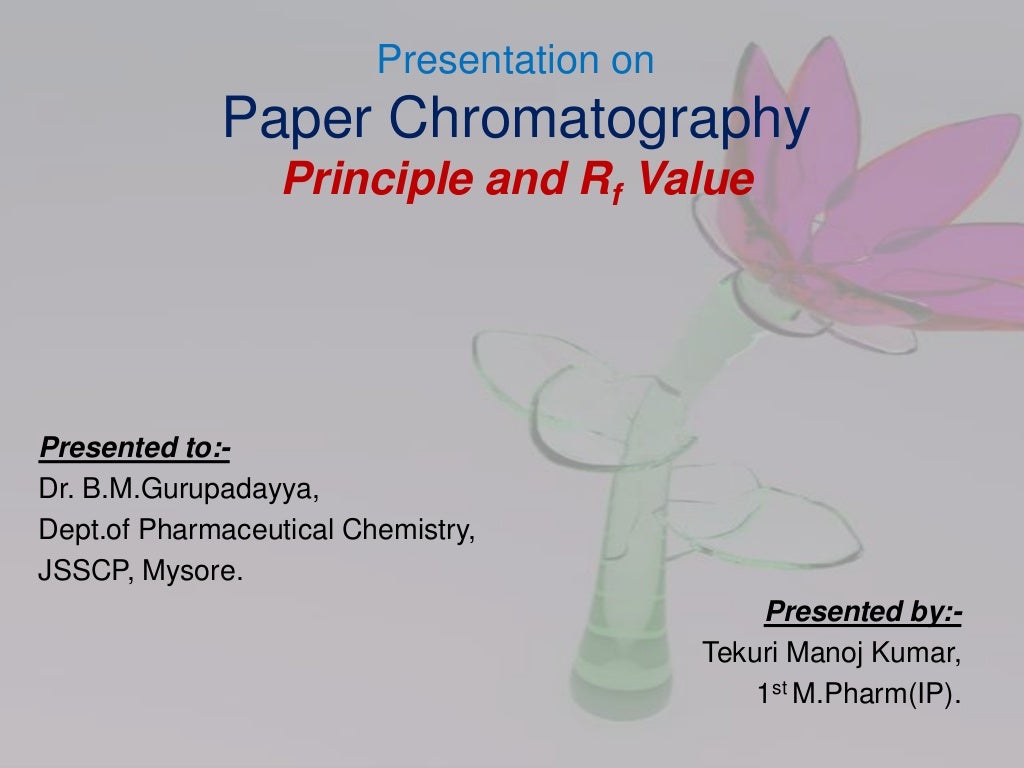 Presentation on
Paper Chromatography
Principle and $R_f$ Value

Presented to:-
Dr. B.M.Gurupadayya,
Dept.of Pharmaceutical Chemistry,
JSSCP, Mysore.

Presented by:-
Tekuri Manoj Kumar,
$1^{st}$ M.Pharm(IP).